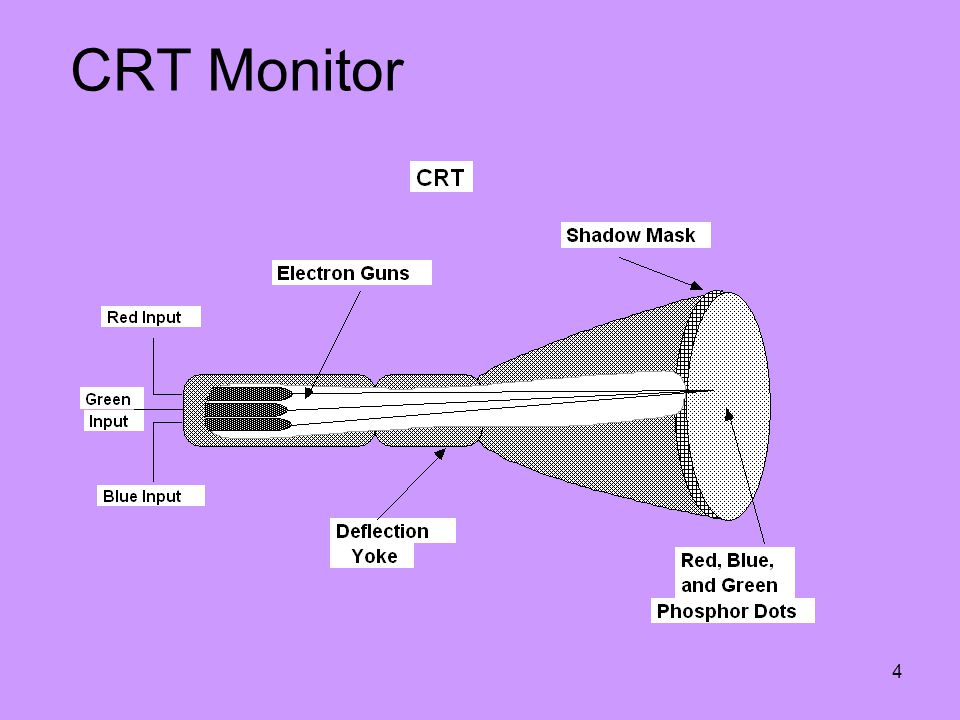 CRT Monitor

CRT

Shadow Mask

Electron Guns

Red Input

Green Input

Blue Input

Deflection Yoke

Red, Blue, and Green Phosphor Dots

4